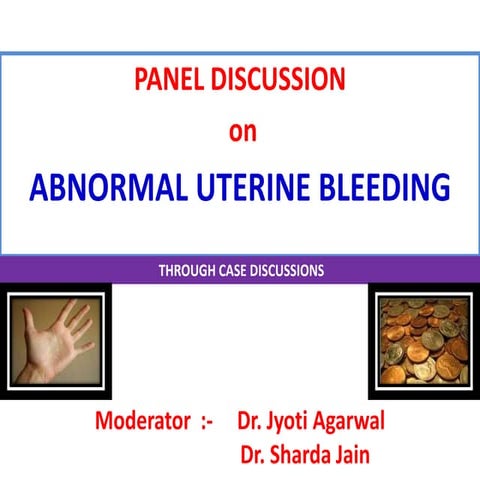 PANEL DISCUSSION
on
ABNORMAL UTERINE BLEEDING

THROUGH CASE DISCUSSIONS

Moderator :- Dr. Jyoti Agarwal
Dr. Sharda Jain